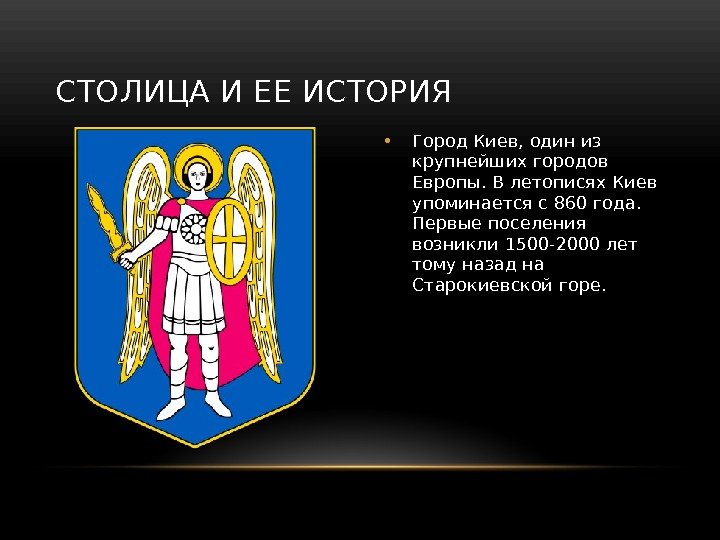 СТОЛИЦА И ЕЕ ИСТОРИЯ

• Город Киев, один из крупнейших городов Европы. В летописях Киев упоминается с 860 года. Первые поселения возникли 1500-2000 лет тому назад на Старокиевской горе.